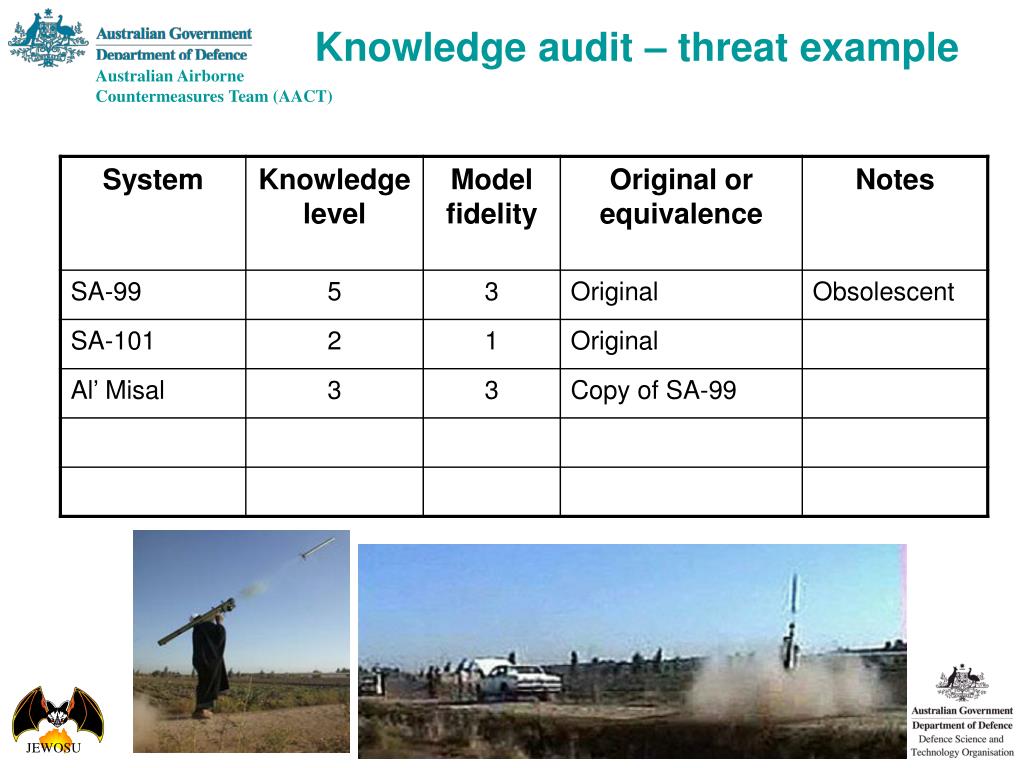 Australian Government
Department of Defence
Australian Airborne Countermeasures Team (AACT)

Knowledge audit – threat example

| System | Knowledge level | Model fidelity | Original or equivalence | Notes |
|---|---|---|---|---|
| SA-99 | 5 | 3 | Original | Obsolescent |
| SA-101 | 2 | 1 | Original | |
| Al' Misal | 3 | 3 | Copy of SA-99 | |
| | | | | |
| | | | | |

JEWOSU

Australian Government
Department of Defence
Defence Science and Technology Organisation